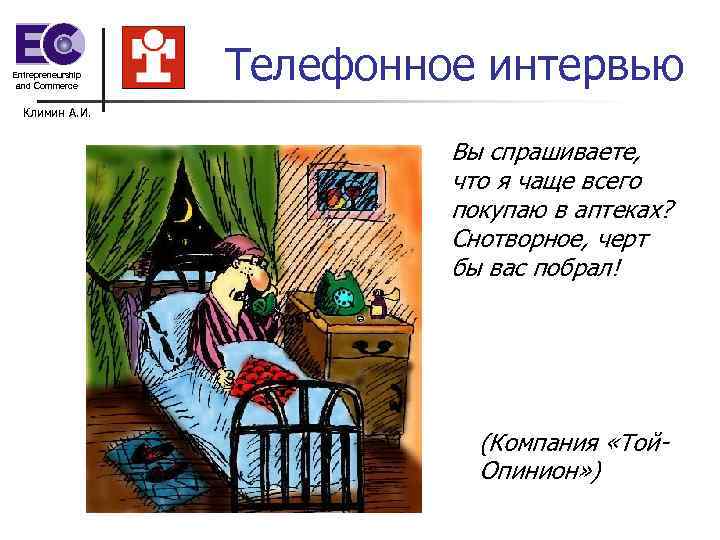 EC
Entrepreneurship and Commerce
Климин А.И.

Телефонное интервью

Вы спрашиваете, что я чаще всего покупаю в аптеках? Снотворное, черт бы вас побрал!

(Компания «Той-Опинион»)